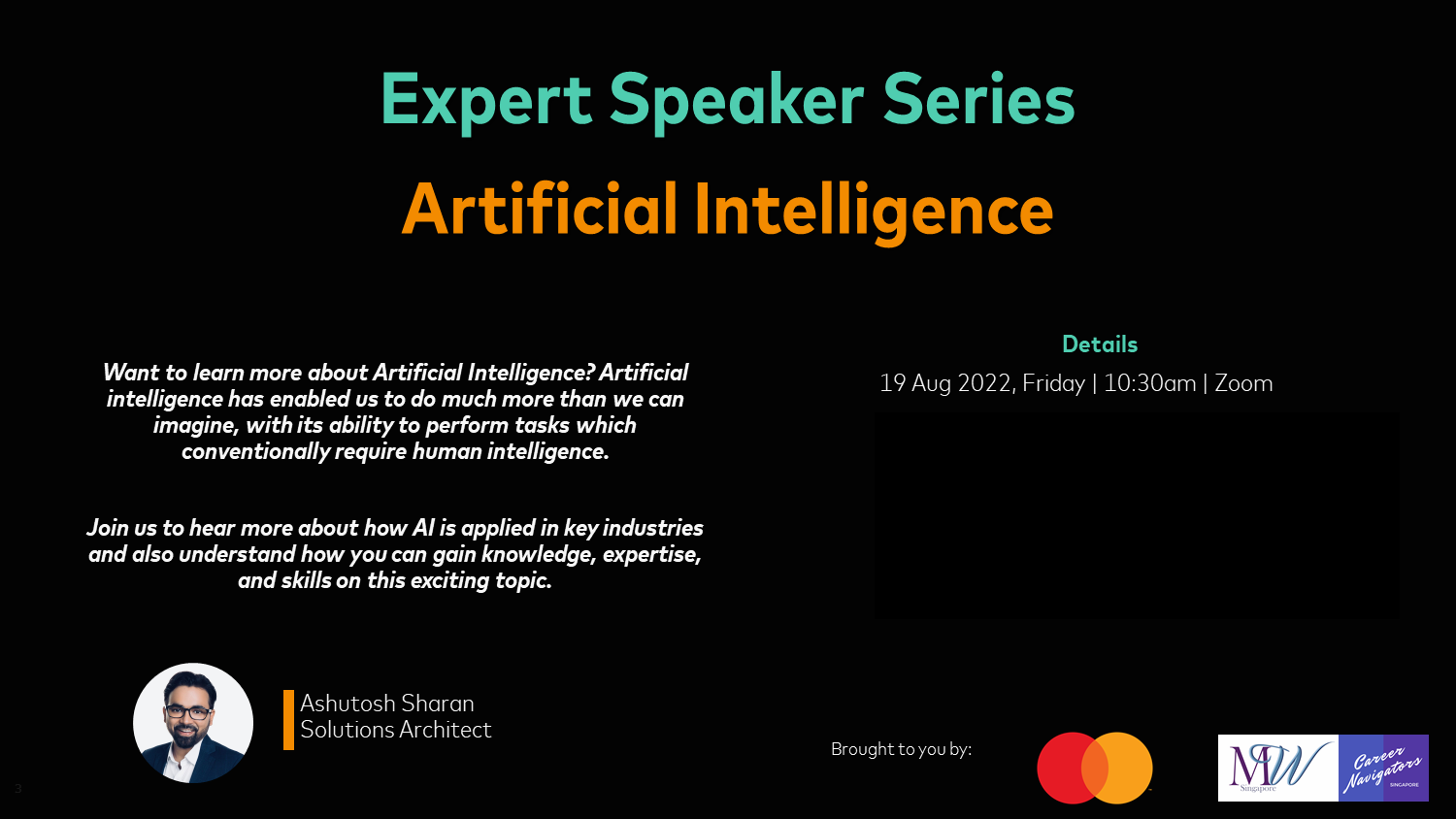 Expert Speaker Series

Artificial Intelligence

Want to learn more about Artificial Intelligence? Artificial intelligence has enabled us to do much more than we can imagine, with its ability to perform tasks which conventionally require human intelligence.

Join us to hear more about how AI is applied in key industries and also understand how you can gain knowledge, expertise, and skills on this exciting topic.

Details

19 Aug 2022, Friday | 10:30am | Zoom

Ashutosh Sharan
Solutions Architect

Brought to you by:

MW
Singapore

Career Navigators
SINGAPORE

3